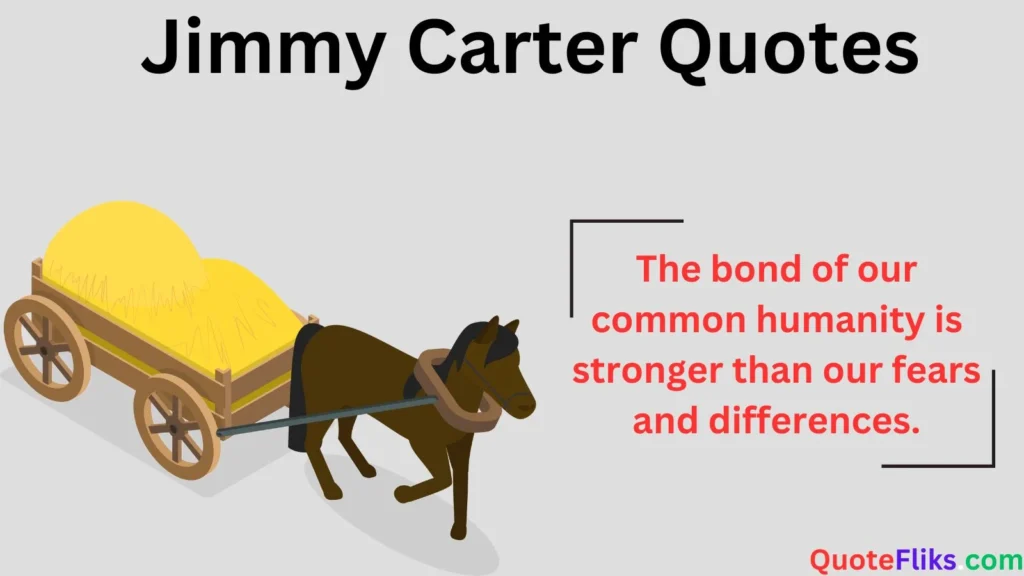 Jimmy Carter Quotes

The bond of our common humanity is stronger than our fears and differences.

QuoteFliks.com